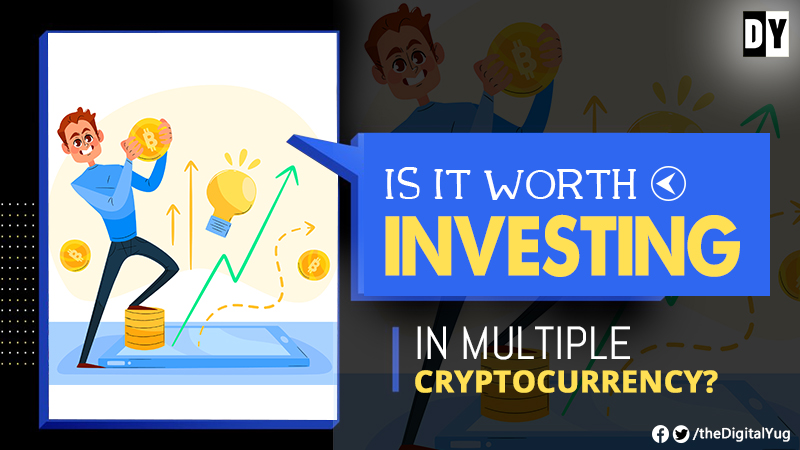 DY

IS IT WORTH

INVESTING

IN MULTIPLE
CRYPTOCURRENCY?

/theDigitalYug